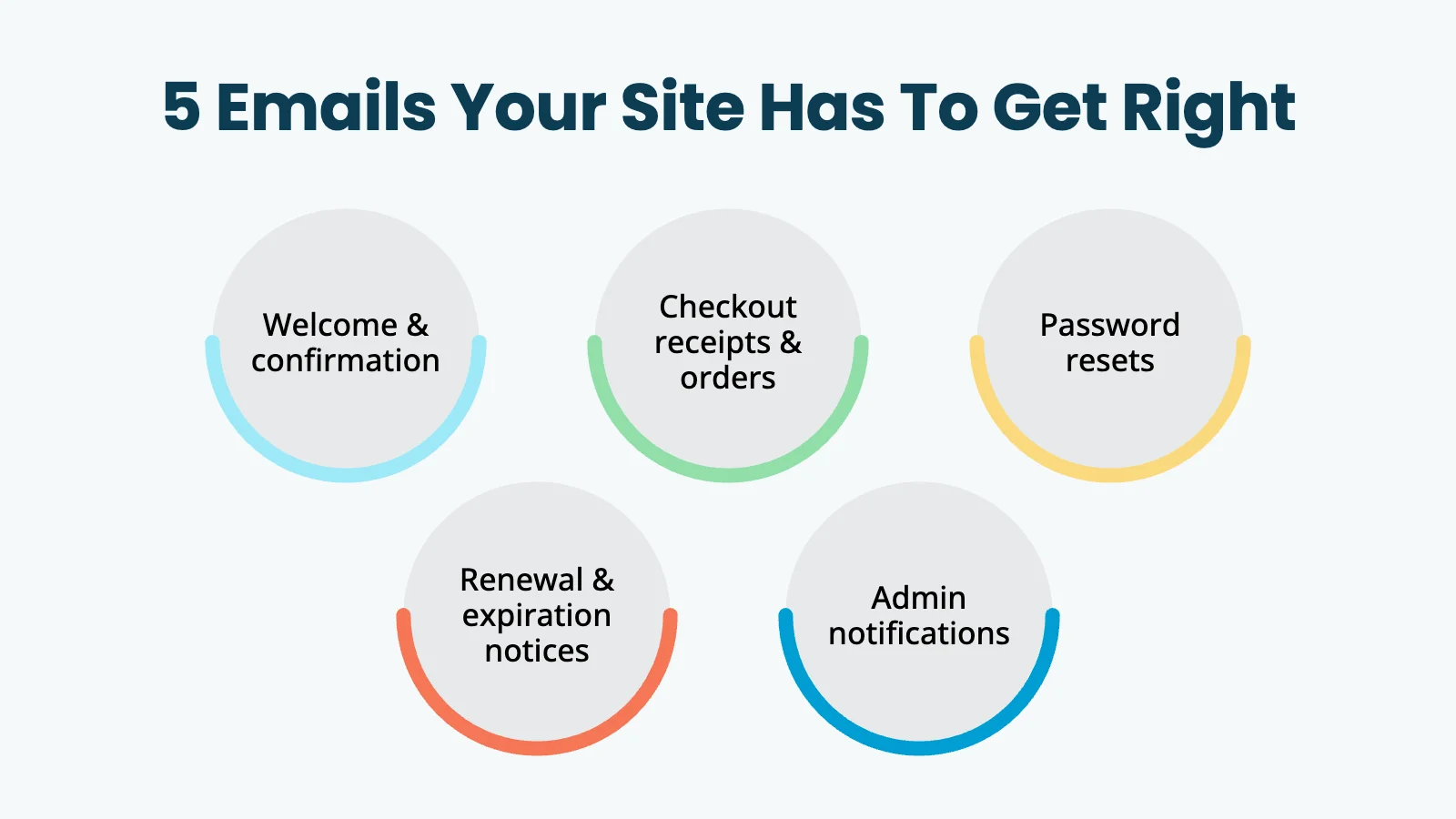 5 Emails Your Site Has To Get Right

Welcome & confirmation

Checkout receipts & orders

Password resets

Renewal & expiration notices

Admin notifications